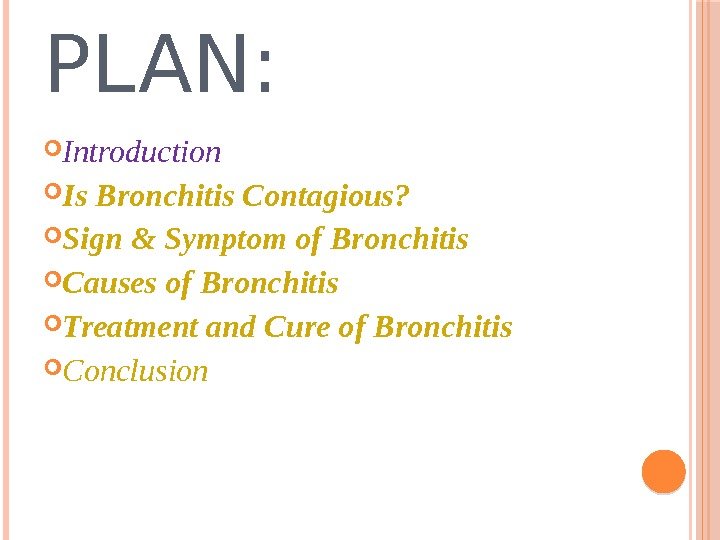 PLAN:

Introduction

Is Bronchitis Contagious?

Sign & Symptom of Bronchitis

Causes of Bronchitis

Treatment and Cure of Bronchitis

Conclusion